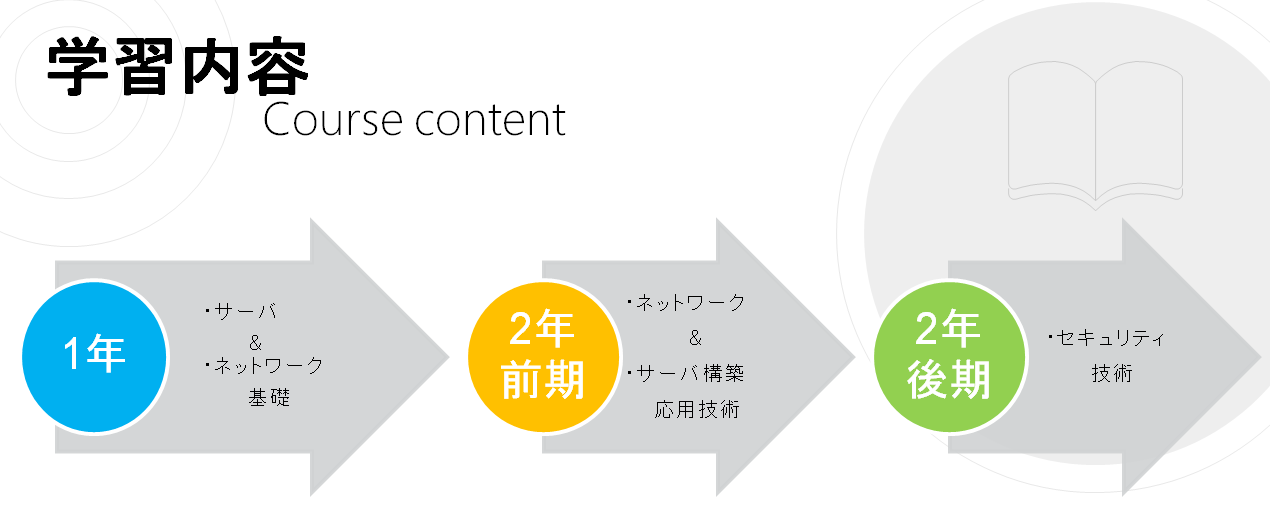 学習内容
Course content

1年

・サーバ
&
・ネットワーク
基礎

2年
前期

・ネットワーク
&
・サーバ構築
応用技術

2年
後期

・セキュリティ
技術